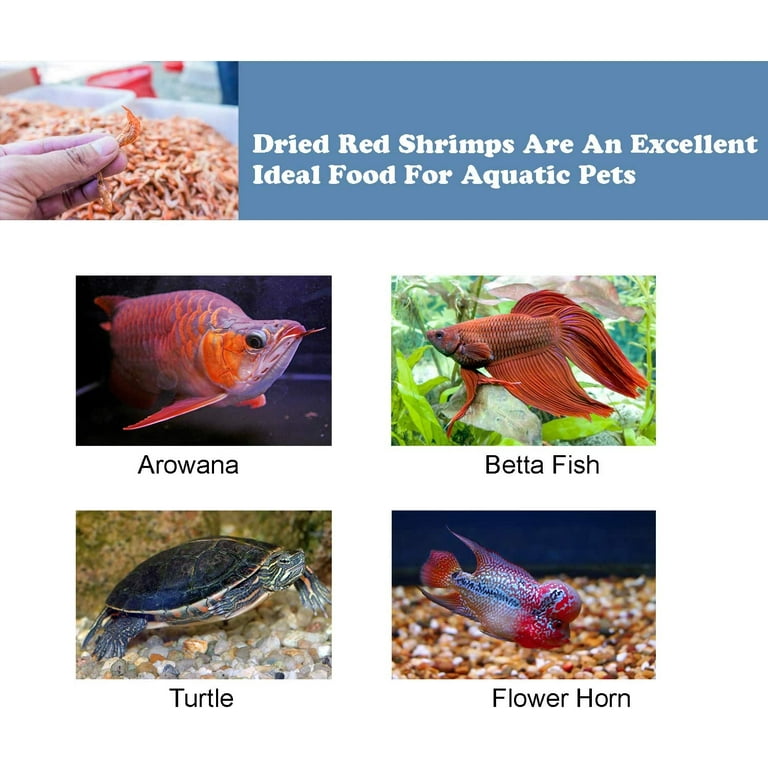 Dried Red Shrimps Are An Excellent Ideal Food For Aquatic Pets

Arowana

Betta Fish

Turtle

Flower Horn